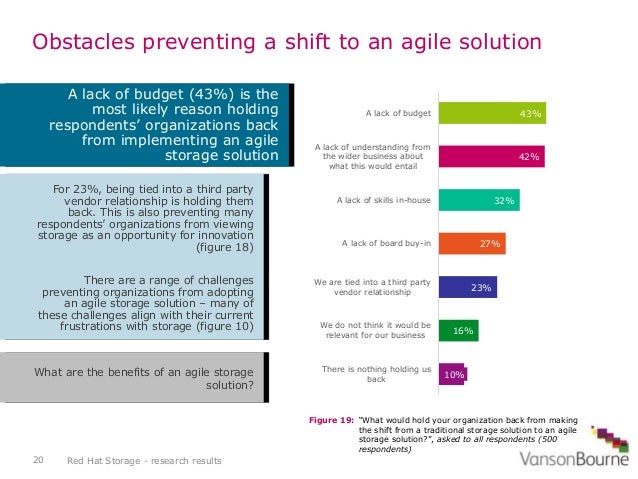 Obstacles preventing a shift to an agile solution

A lack of budget (43%) is the most likely reason holding respondents' organizations back from implementing an agile storage solution

For 23%, being tied into a third party vendor relationship is holding them back. This is also preventing many respondents' organizations from viewing storage as an opportunity for innovation (figure 18)

There are a range of challenges preventing organizations from adopting an agile storage solution – many of these challenges align with their current frustrations with storage (figure 10)

What are the benefits of an agile storage solution?

A lack of budget 43%

A lack of understanding from the wider business about what this would entail 42%

A lack of skills in-house 32%

A lack of board buy-in 27%

We are tied into a third party vendor relationship 23%

We do not think it would be relevant for our business 16%

There is nothing holding us back 10%

Figure 19: "What would hold your organization back from making the shift from a traditional storage solution to an agile storage solution?", asked to all respondents (500 respondents)

20 Red Hat Storage - research results

VansonBourne